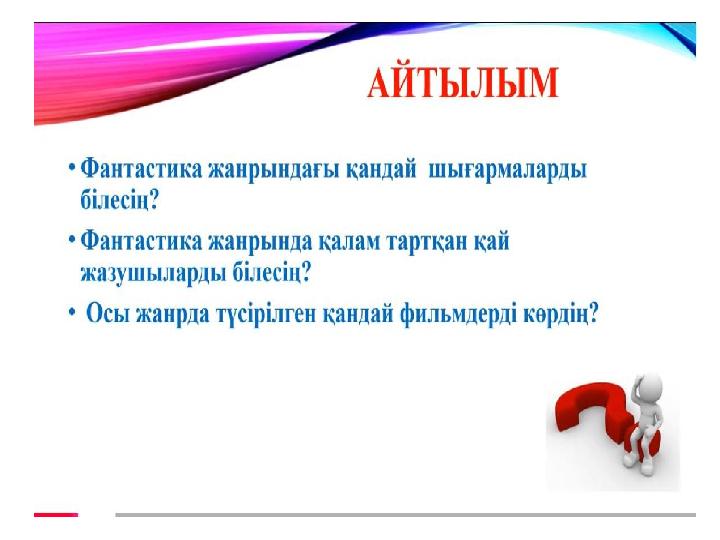 АЙТЫЛЫМ

• Фантастика жанрындағы қандай шығармаларды білесің?

• Фантастика жанрында қалам тартқан қай жазушыларды білесің?

• Осы жанрда түсірілген қандай фильмдерді көрдің?